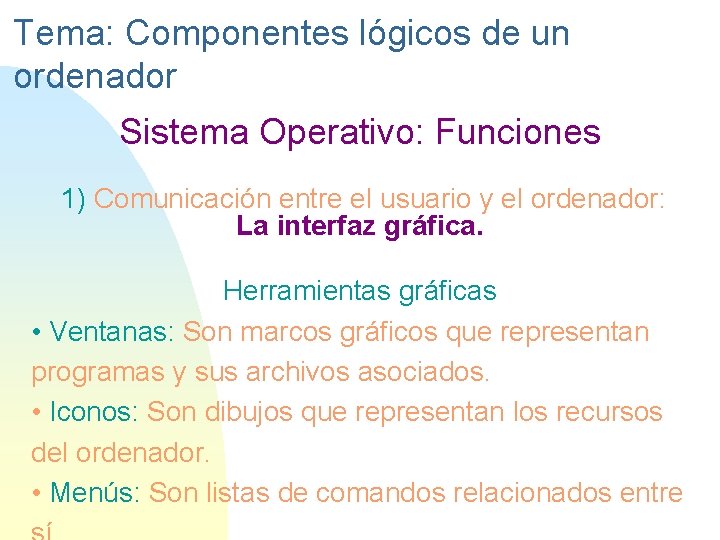 Tema: Componentes lógicos de un ordenador

Sistema Operativo: Funciones

1) Comunicación entre el usuario y el ordenador: La interfaz gráfica.

Herramientas gráficas

• Ventanas: Son marcos gráficos que representan programas y sus archivos asociados.

• Iconos: Son dibujos que representan los recursos del ordenador.

• Menús: Son listas de comandos relacionados entre sí